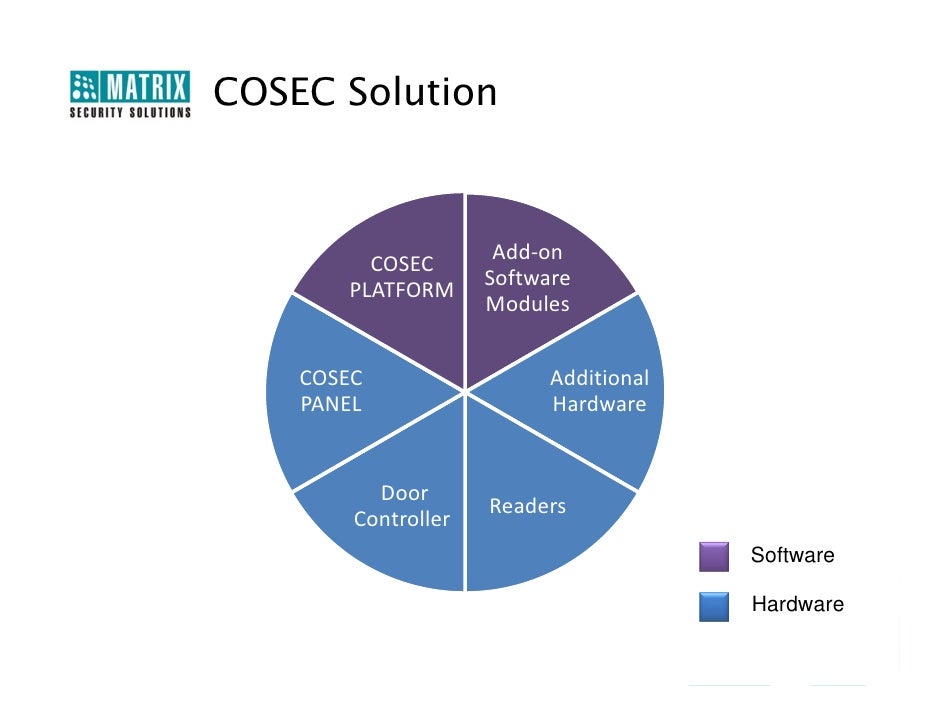 MATRIX
SECURITY SOLUTIONS

COSEC Solution

COSEC PLATFORM

Add-on Software Modules

Additional Hardware

Readers

Door Controller

COSEC PANEL

Software

Hardware